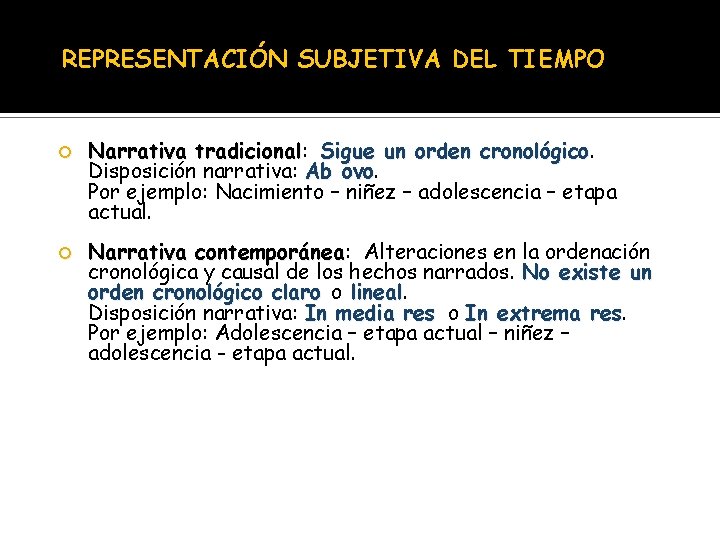 REPRESENTACIÓN SUBJETIVA DEL TIEMPO

Narrativa tradicional: Sigue un orden cronológico. Disposición narrativa: Ab ovo. Por ejemplo: Nacimiento – niñez – adolescencia – etapa actual.

Narrativa contemporánea: Alteraciones en la ordenación cronológica y causal de los hechos narrados. No existe un orden cronológico claro o lineal. Disposición narrativa: In media res o In extrema res. Por ejemplo: Adolescencia – etapa actual – niñez – adolescencia - etapa actual.